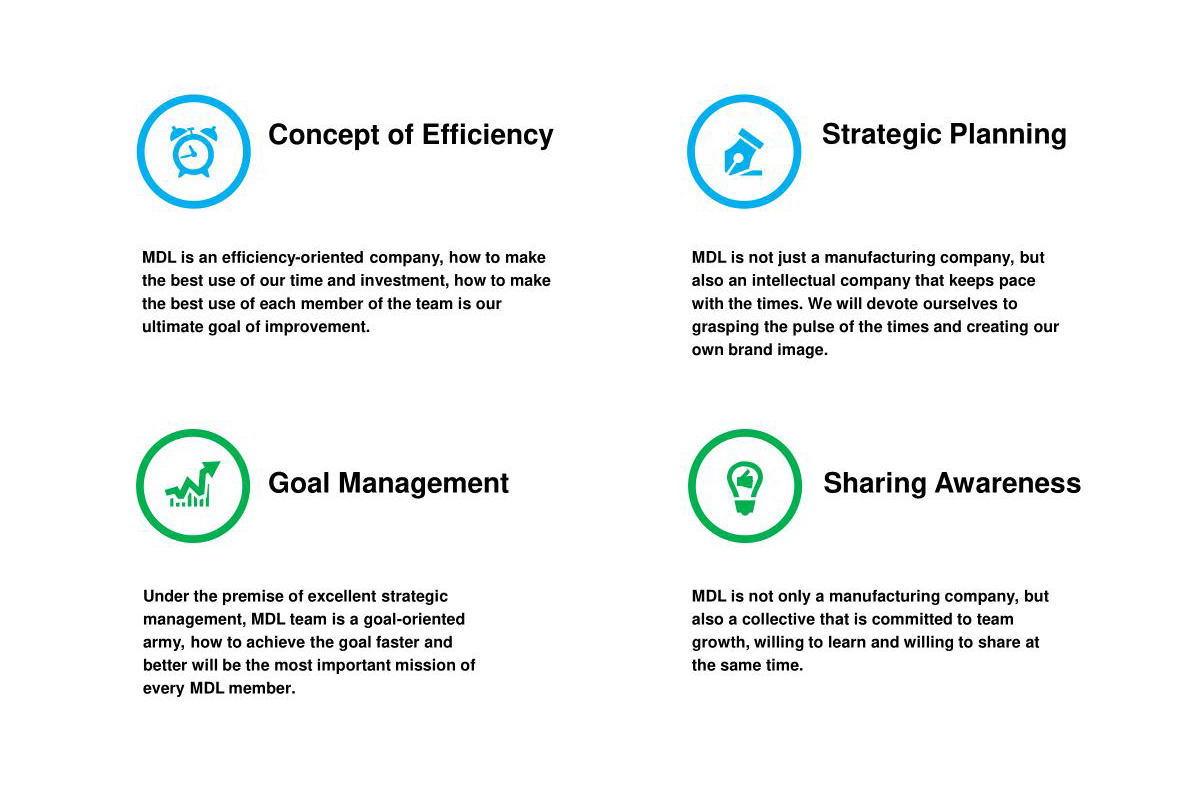 Concept of Efficiency

MDL is an efficiency-oriented company, how to make the best use of our time and investment, how to make the best use of each member of the team is our ultimate goal of improvement.

Strategic Planning

MDL is not just a manufacturing company, but also an intellectual company that keeps pace with the times. We will devote ourselves to grasping the pulse of the times and creating our own brand image.

Goal Management

Under the premise of excellent strategic management, MDL team is a goal-oriented army, how to achieve the goal faster and better will be the most important mission of every MDL member.

Sharing Awareness

MDL is not only a manufacturing company, but also a collective that is committed to team growth, willing to learn and willing to share at the same time.